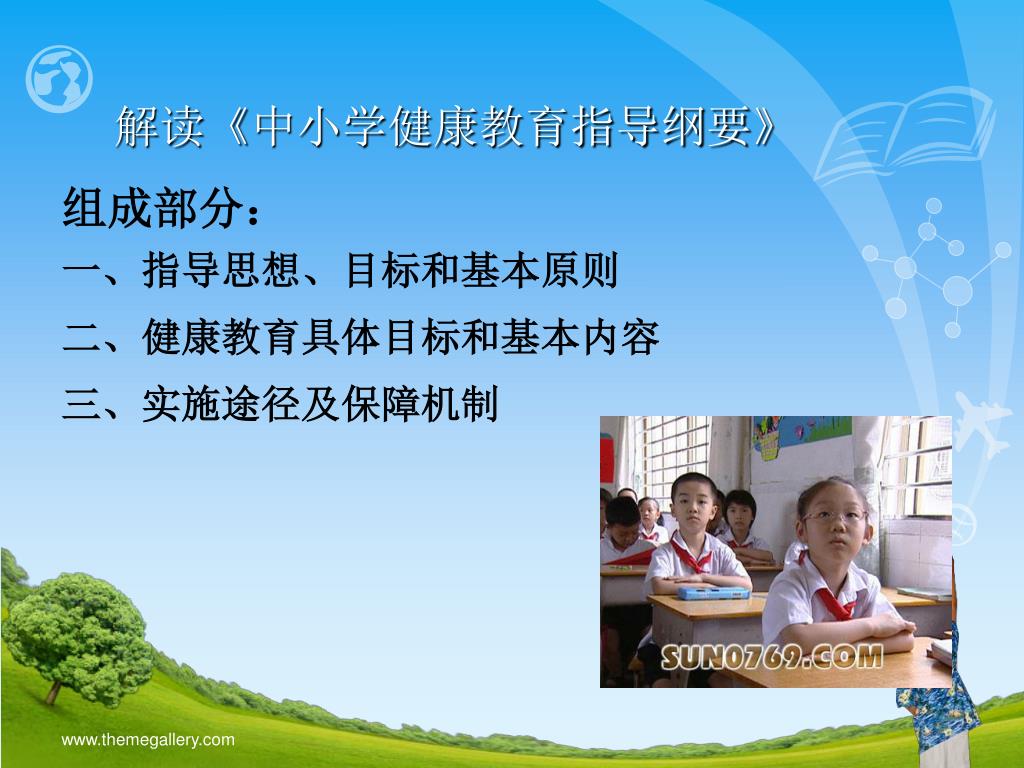 解读《中小学健康教育指导纲要》

组成部分：

一、指导思想、目标和基本原则

二、健康教育具体目标和基本内容

三、实施途径及保障机制

SUN0769.COM

www.themegallery.com